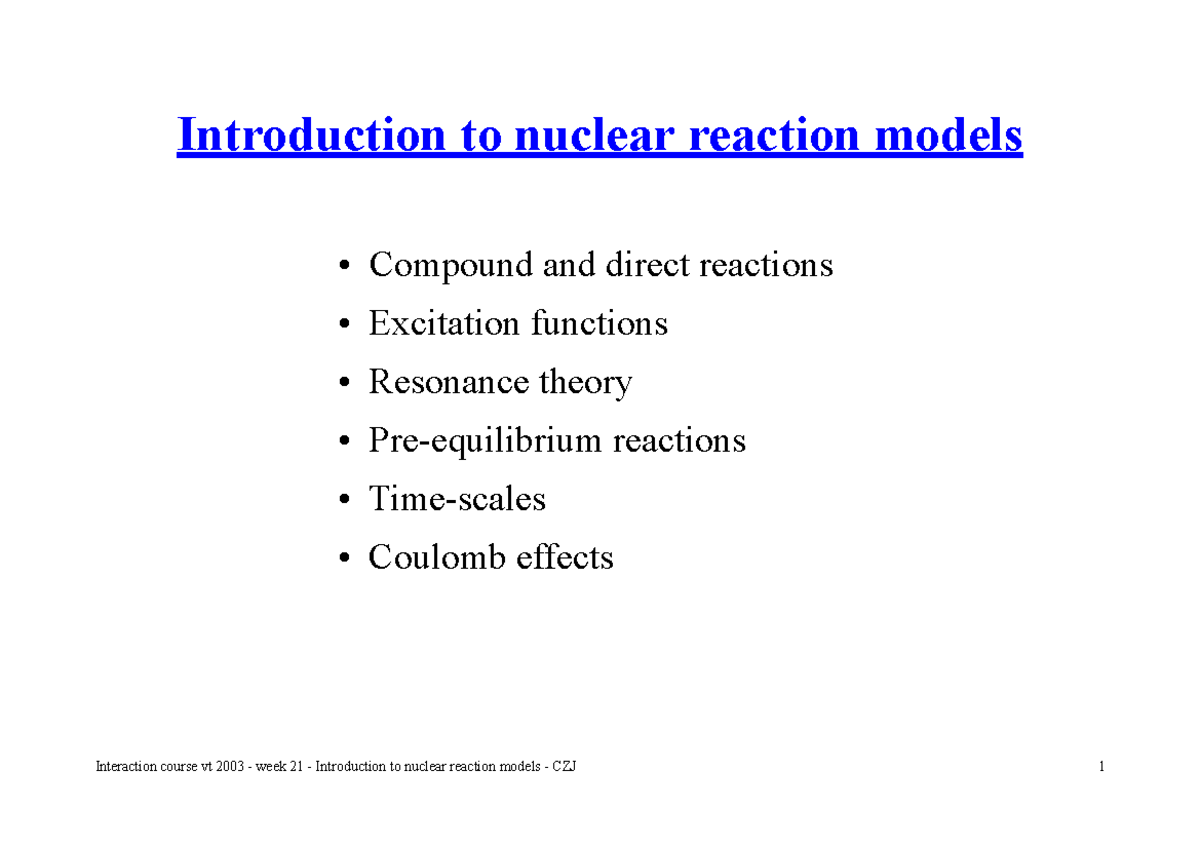 Introduction to nuclear reaction models

• Compound and direct reactions
• Excitation functions
• Resonance theory
• Pre-equilibrium reactions
• Time-scales
• Coulomb effects

Interaction course vt 2003 - week 21 - Introduction to nuclear reaction models - CZJ

1